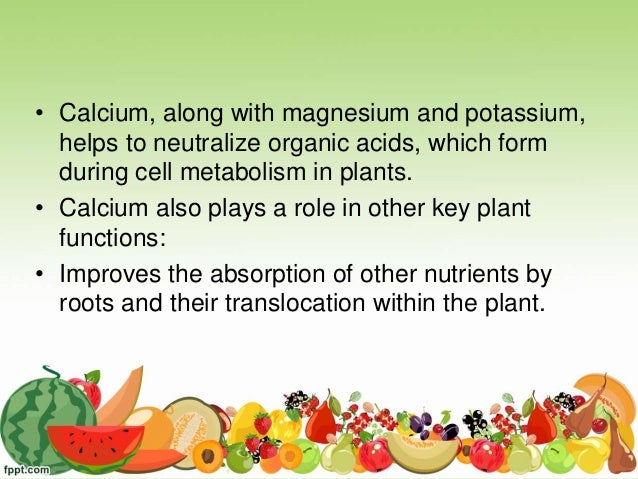 • Calcium, along with magnesium and potassium, helps to neutralize organic acids, which form during cell metabolism in plants.

• Calcium also plays a role in other key plant functions:

• Improves the absorption of other nutrients by roots and their translocation within the plant.

fppt.com